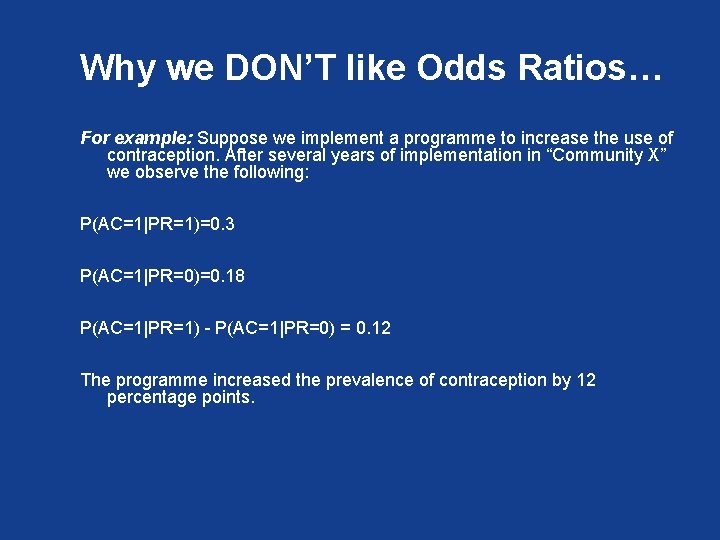 Why we DON'T like Odds Ratios…

For example: Suppose we implement a programme to increase the use of contraception. After several years of implementation in "Community X" we observe the following:

$P(AC=1|PR=1)=0.3$

$P(AC=1|PR=0)=0.18$

$P(AC=1|PR=1) - P(AC=1|PR=0) = 0.12$

The programme increased the prevalence of contraception by 12 percentage points.